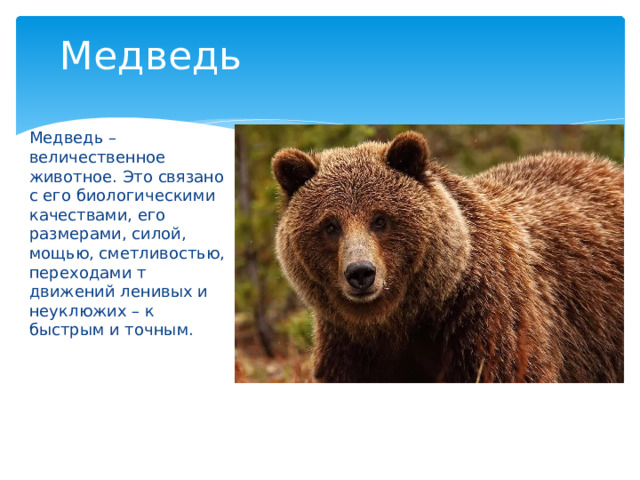 Медведь

Медведь – величественное животное. Это связано с его биологическими качествами, его размерами, силой, мощью, сметливостью, переходами т движений ленивых и неуклюжих – к быстрым и точным.